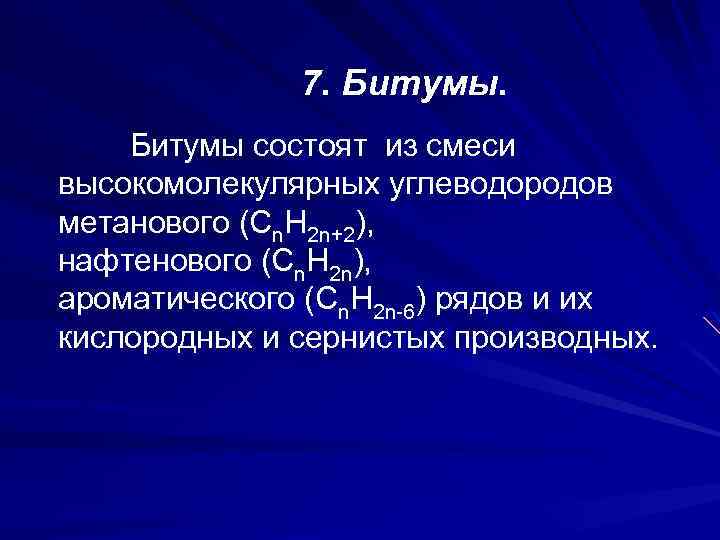 7. Битумы.

Битумы состоят из смеси высокомолекулярных углеводородов метанового ($C_nH_{2n+2}$), нафтенового ($C_nH_{2n}$), ароматического ($C_nH_{2n-6}$) рядов и их кислородных и сернистых производных.